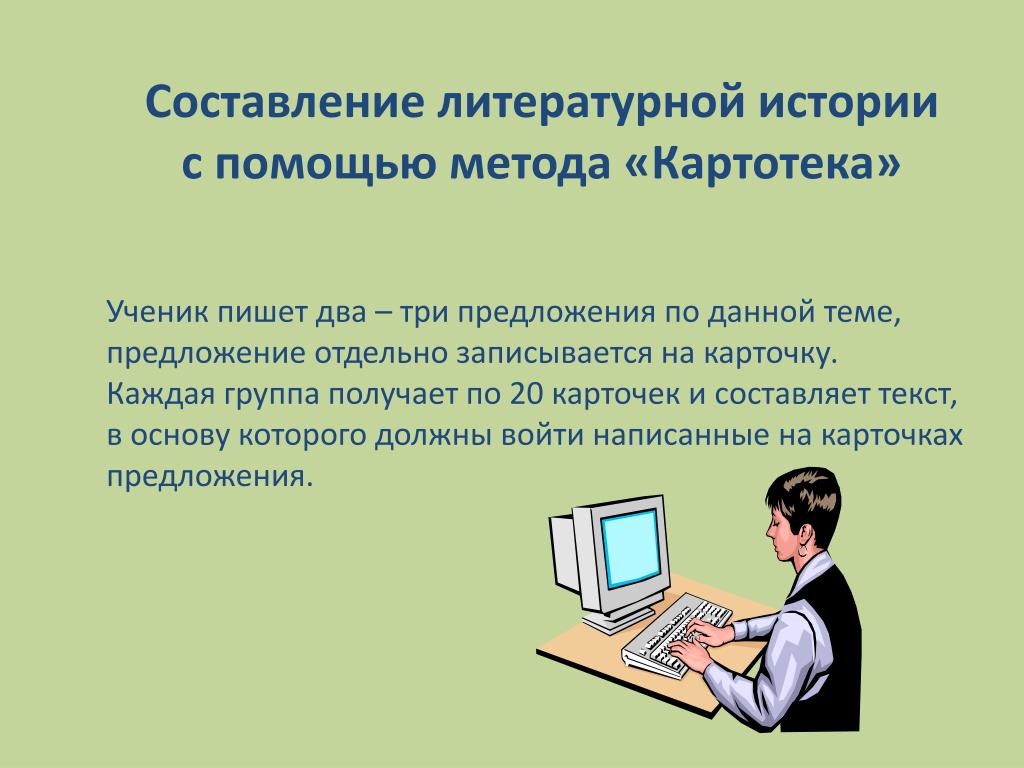 Составление литературной истории с помощью метода «Картотека»

Ученик пишет два – три предложения по данной теме, предложение отдельно записывается на карточку. Каждая группа получает по 20 карточек и составляет текст, в основу которого должны войти написанные на карточках предложения.